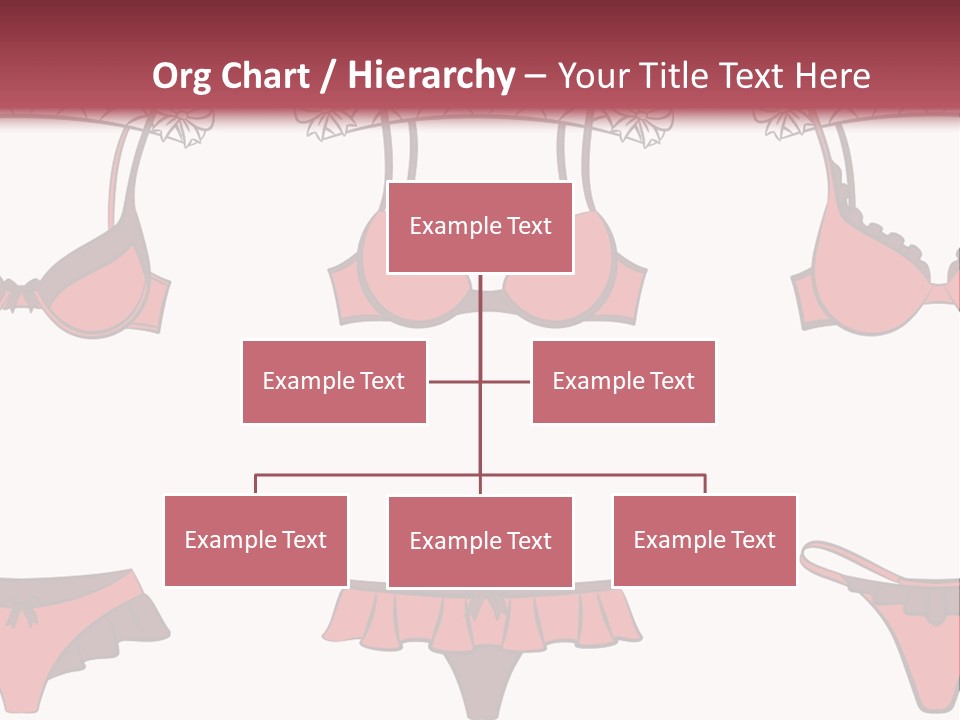 Org Chart / Hierarchy – Your Title Text Here

Example Text

Example Text

Example Text

Example Text

Example Text

Example Text